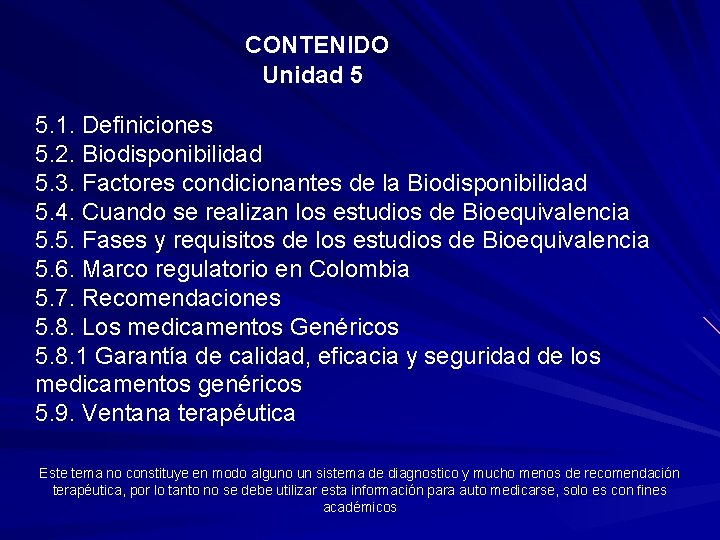 CONTENIDO
Unidad 5

5.1. Definiciones
5.2. Biodisponibilidad
5.3. Factores condicionantes de la Biodisponibilidad
5.4. Cuando se realizan los estudios de Bioequivalencia
5.5. Fases y requisitos de los estudios de Bioequivalencia
5.6. Marco regulatorio en Colombia
5.7. Recomendaciones
5.8. Los medicamentos Genéricos
5.8.1 Garantía de calidad, eficacia y seguridad de los medicamentos genéricos
5.9. Ventana terapéutica

Este tema no constituye en modo alguno un sistema de diagnostico y mucho menos de recomendación terapéutica, por lo tanto no se debe utilizar esta información para auto medicarse, solo es con fines académicos